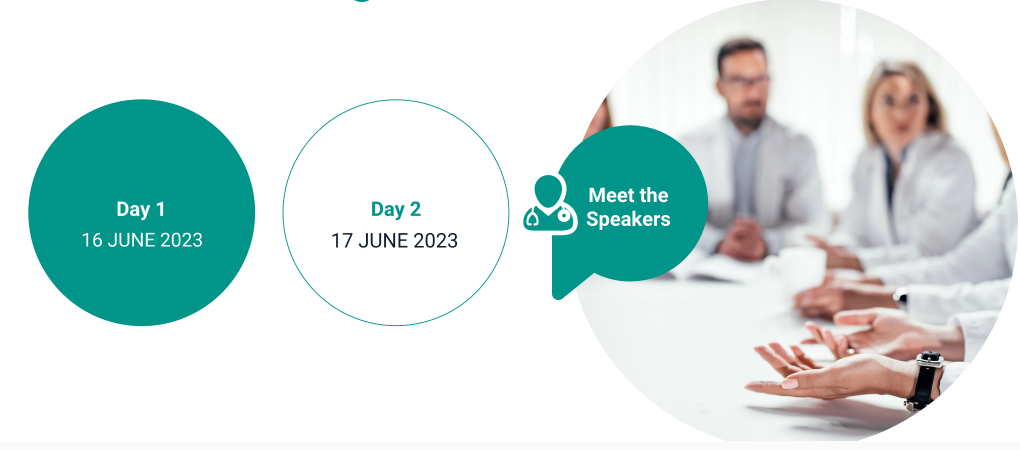 Day 1
16 JUNE 2023

Day 2
17 JUNE 2023

Meet the Speakers